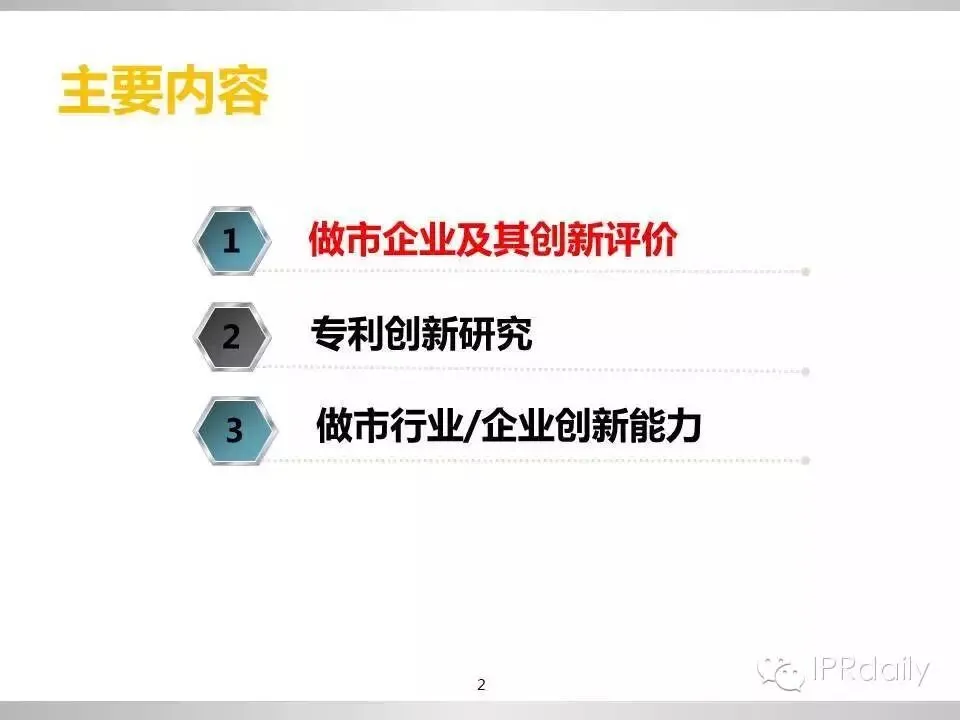 主要内容

1 做市企业及其创新评价

2 专利创新研究

3 做市行业/企业创新能力

2

IPRdaily